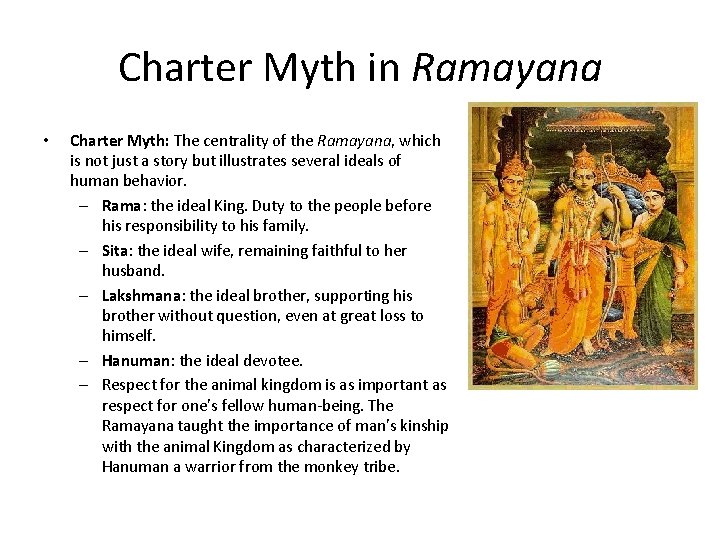 Charter Myth in Ramayana

• Charter Myth: The centrality of the Ramayana, which is not just a story but illustrates several ideals of human behavior.
– Rama: the ideal King. Duty to the people before his responsibility to his family.
– Sita: the ideal wife, remaining faithful to her husband.
– Lakshmana: the ideal brother, supporting his brother without question, even at great loss to himself.
– Hanuman: the ideal devotee.
– Respect for the animal kingdom is as important as respect for one's fellow human-being. The Ramayana taught the importance of man's kinship with the animal Kingdom as characterized by Hanuman a warrior from the monkey tribe.